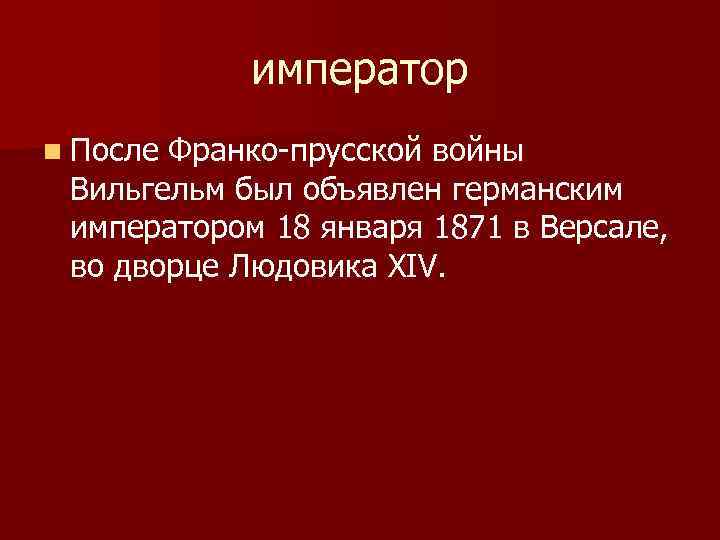 император

После Франко-прусской войны Вильгельм был объявлен германским императором 18 января 1871 в Версале, во дворце Людовика XIV.